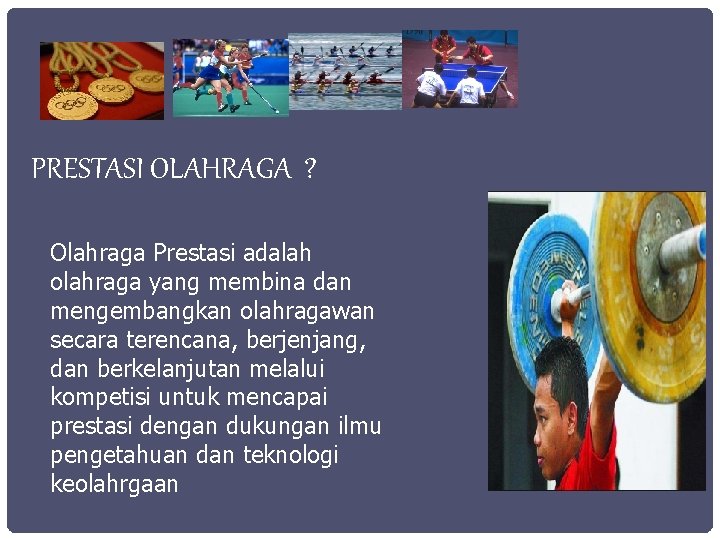 PRESTASI OLAHRAGA ?

Olahraga Prestasi adalah olahraga yang membina dan mengembangkan olahragawan secara terencana, berjenjang, dan berkelanjutan melalui kompetisi untuk mencapai prestasi dengan dukungan ilmu pengetahuan dan teknologi keolahrgaan